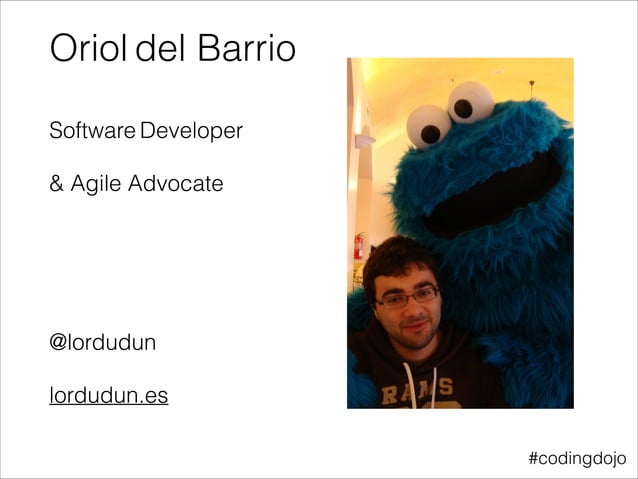 Oriol del Barrio

Software Developer

& Agile Advocate

@lordudun

lordudun.es

RAMS

#codingdojo